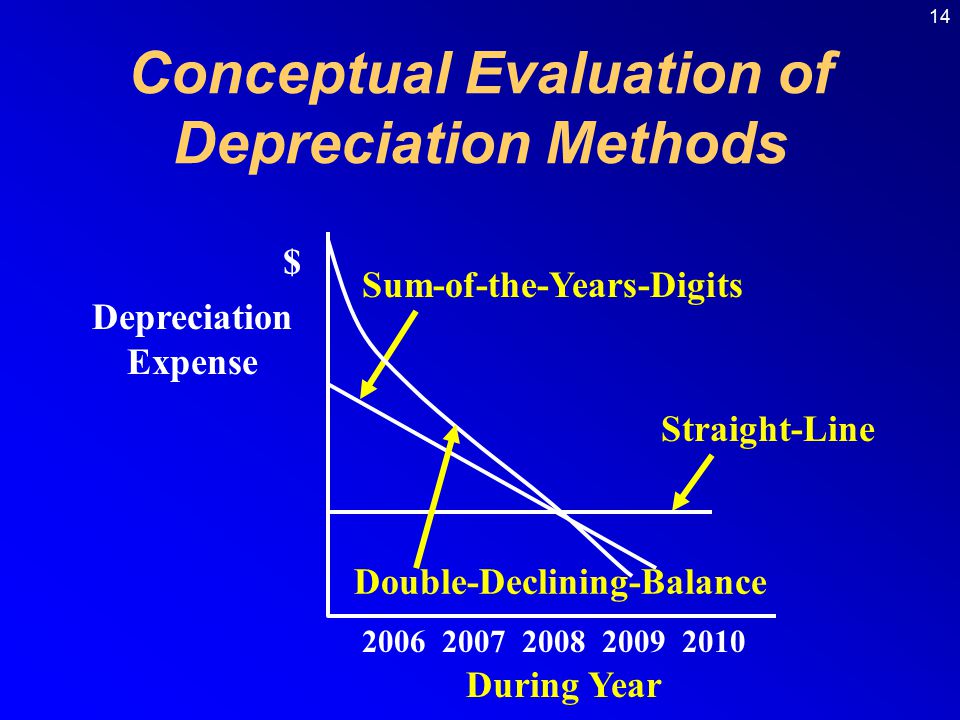 14

Conceptual Evaluation of Depreciation Methods

$

Depreciation Expense

Sum-of-the-Years-Digits

Straight-Line

Double-Declining-Balance

2006 2007 2008 2009 2010

During Year